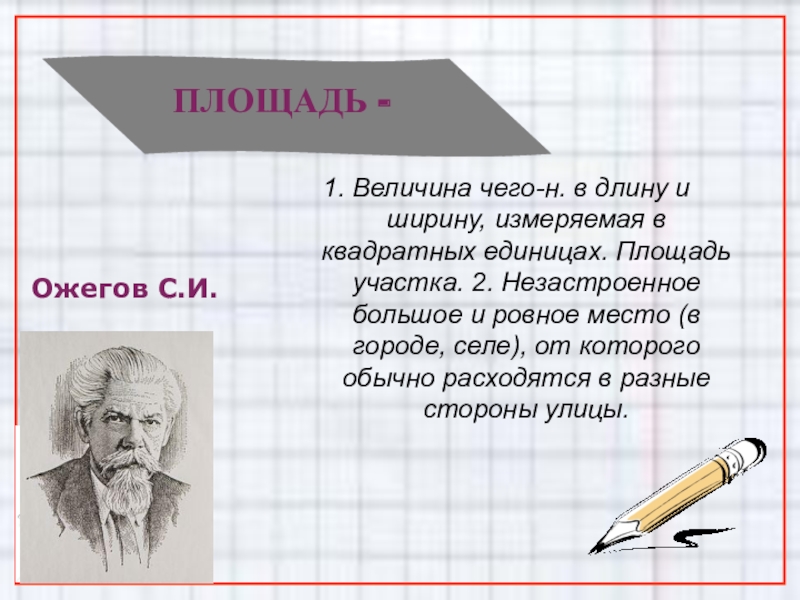 ПЛОЩАДЬ -

1. Величина чего-н. в длину и ширину, измеряемая в квадратных единицах. Площадь участка. 2. Незастроенное большое и ровное место (в городе, селе), от которого обычно расходятся в разные стороны улицы.

Ожегов С.И.